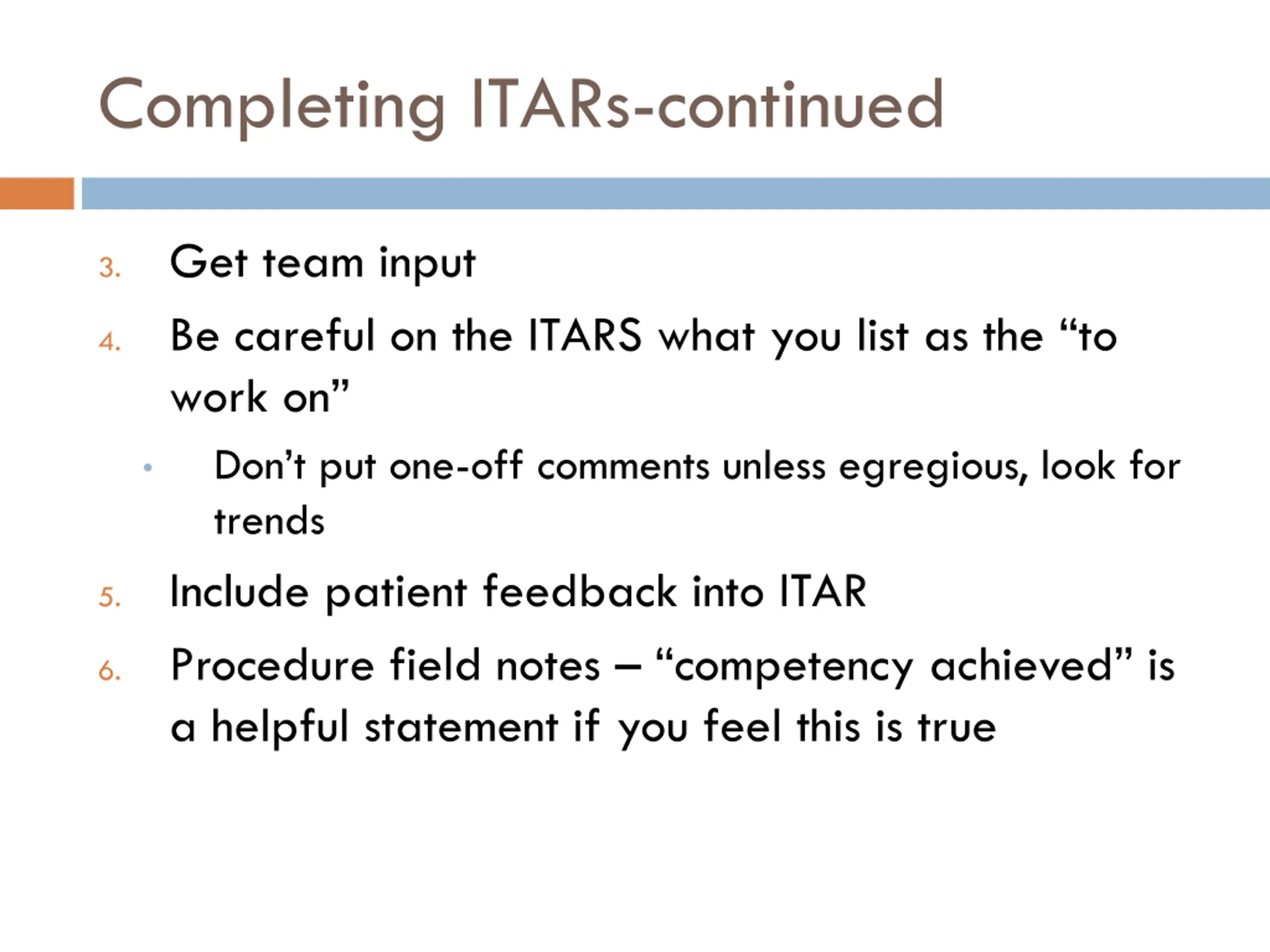 Completing ITARs-continued

3. Get team input

4. Be careful on the ITARS what you list as the “to work on”

• Don’t put one-off comments unless egregious, look for trends

5. Include patient feedback into ITAR

6. Procedure field notes – “competency achieved” is a helpful statement if you feel this is true